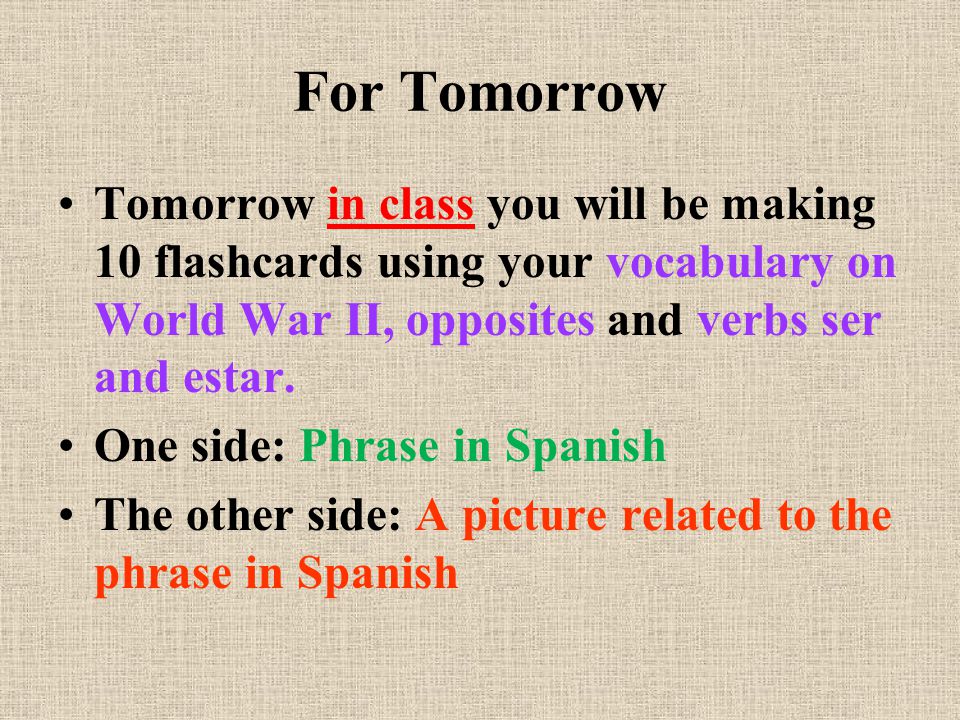 For Tomorrow

• Tomorrow in class you will be making 10 flashcards using your vocabulary on World War II, opposites and verbs ser and estar.

• One side: Phrase in Spanish

• The other side: A picture related to the phrase in Spanish